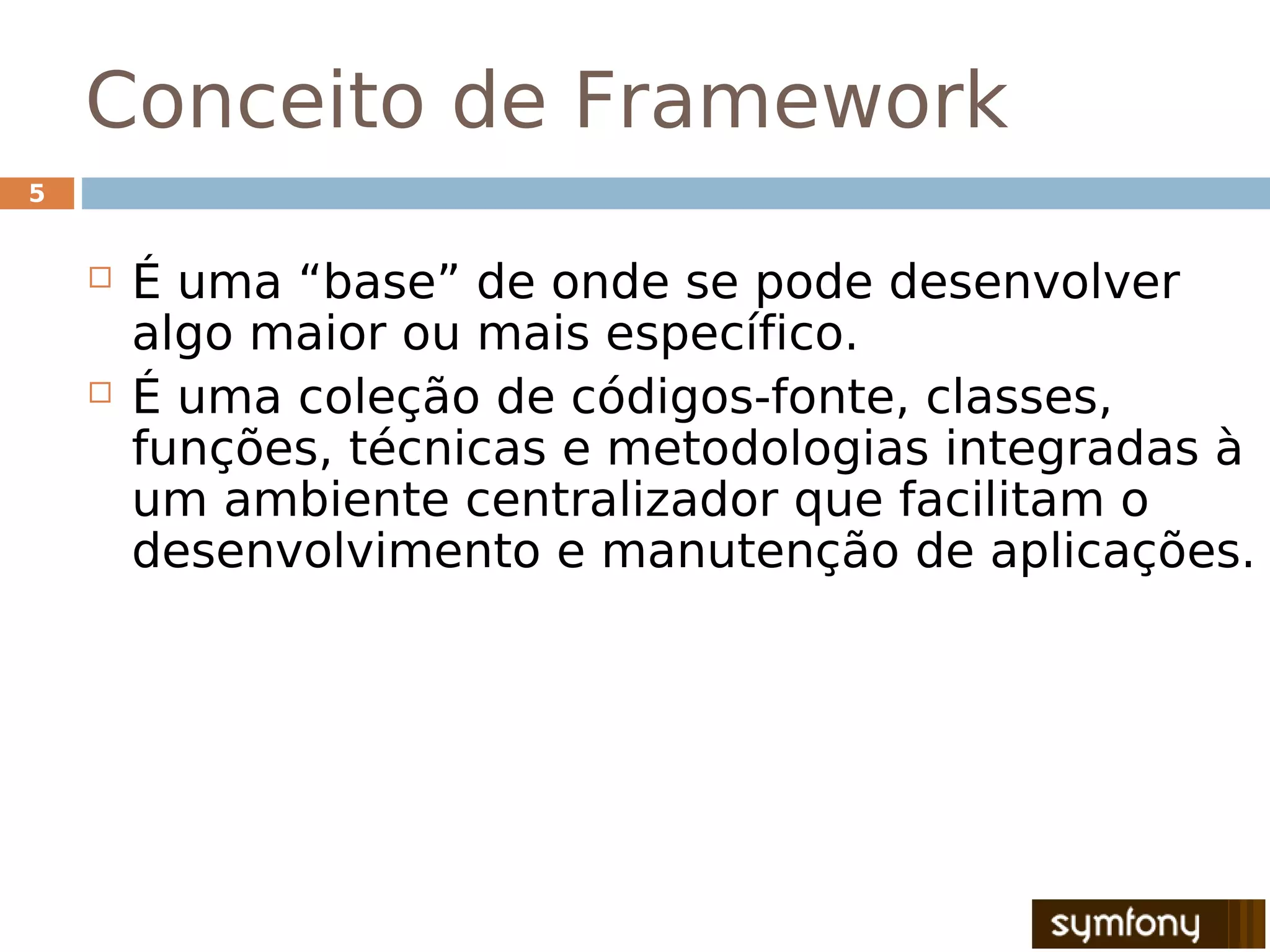 Conceito de Framework

5

É uma “base” de onde se pode desenvolver algo maior ou mais específico.

É uma coleção de códigos-fonte, classes, funções, técnicas e metodologias integradas à um ambiente centralizador que facilitam o desenvolvimento e manutenção de aplicações.

symfony